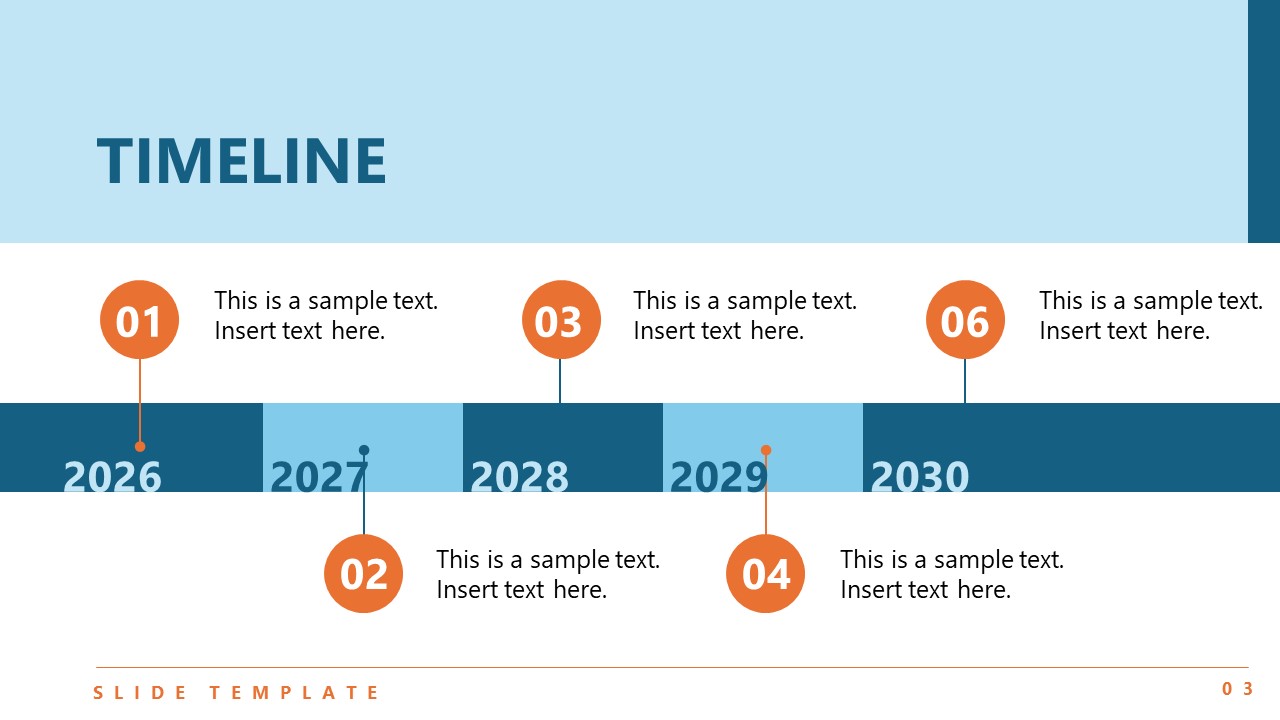 TIMELINE

01
This is a sample text. Insert text here.

03
This is a sample text. Insert text here.

06
This is a sample text. Insert text here.

2026 2027 2028 2029 2030

02
This is a sample text. Insert text here.

04
This is a sample text. Insert text here.

SLIDE TEMPLATE

03